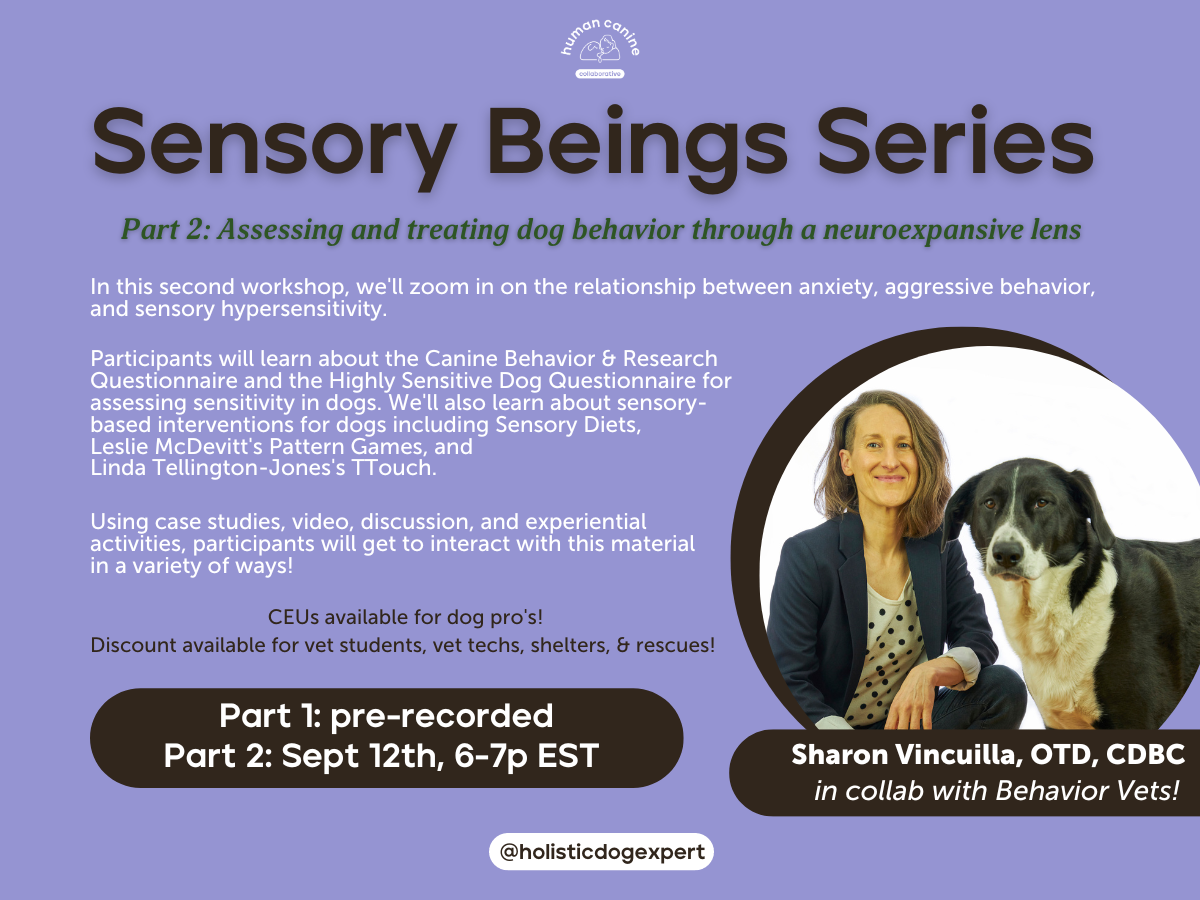 human canine
collaborative

Sensory Beings Series

Part 2: Assessing and treating dog behavior through a neuroexpansive lens

In this second workshop, we'll zoom in on the relationship between anxiety, aggressive behavior, and sensory hypersensitivity.

Participants will learn about the Canine Behavior & Research Questionnaire and the Highly Sensitive Dog Questionnaire for assessing sensitivity in dogs. We'll also learn about sensory-based interventions for dogs including Sensory Diets, Leslie McDevitt's Pattern Games, and Linda Tellington-Jones's TTouch.

Using case studies, video, discussion, and experiential activities, participants will get to interact with this material in a variety of ways!

CEUs available for dog pro's!
Discount available for vet students, vet techs, shelters, & rescues!

Part 1: pre-recorded
Part 2: Sept 12th, 6-7p EST

Sharon Vincuilla, OTD, CDBC
in collab with Behavior Vets!

@holisticdogexpert